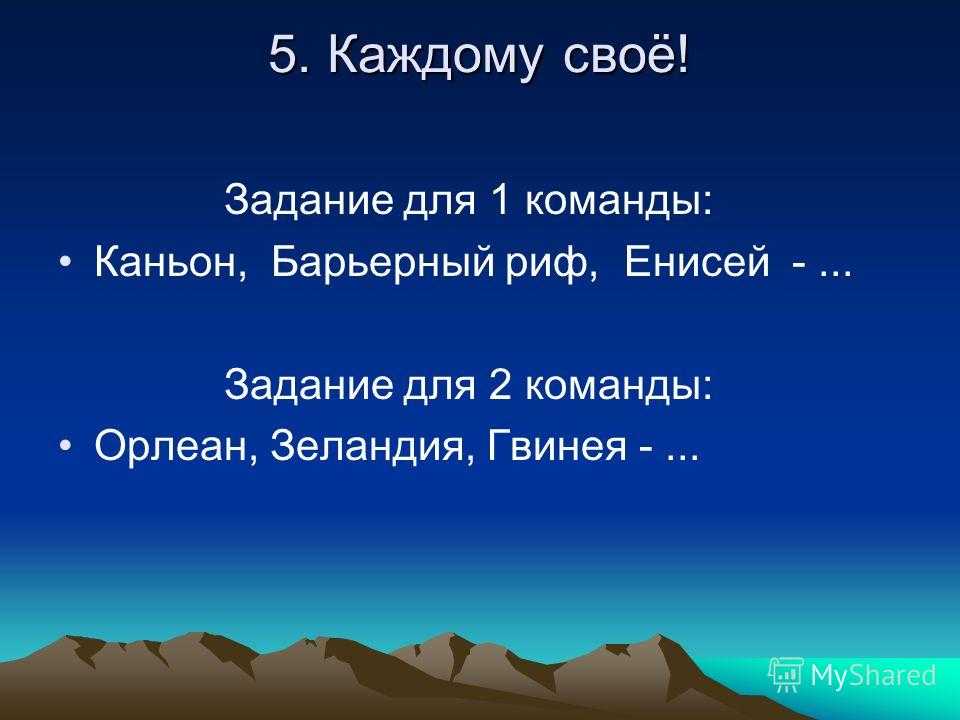 5. Каждому своё!

Задание для 1 команды:

• Каньон, Барьерный риф, Енисей - ...

Задание для 2 команды:

• Орлеан, Зеландия, Гвинея - ...

MyShared